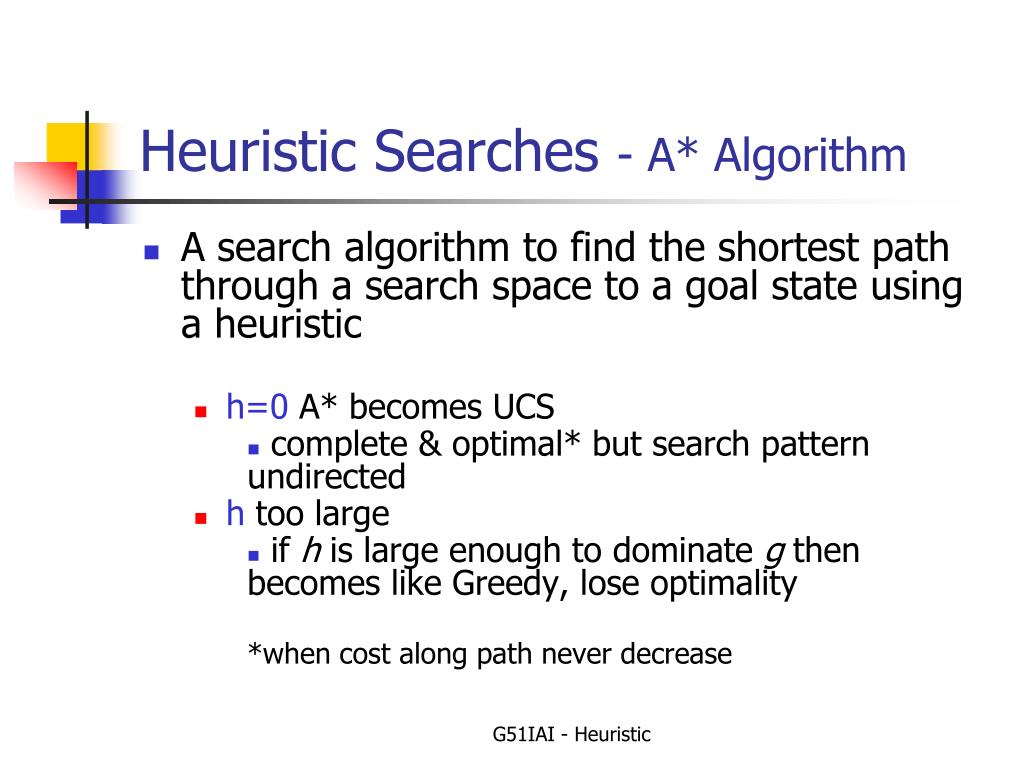 Heuristic Searches - A* Algorithm

A search algorithm to find the shortest path through a search space to a goal state using a heuristic

h=0 A* becomes UCS

complete & optimal* but search pattern undirected

h too large

if h is large enough to dominate g then becomes like Greedy, lose optimality

*when cost along path never decrease

G51IAI - Heuristic